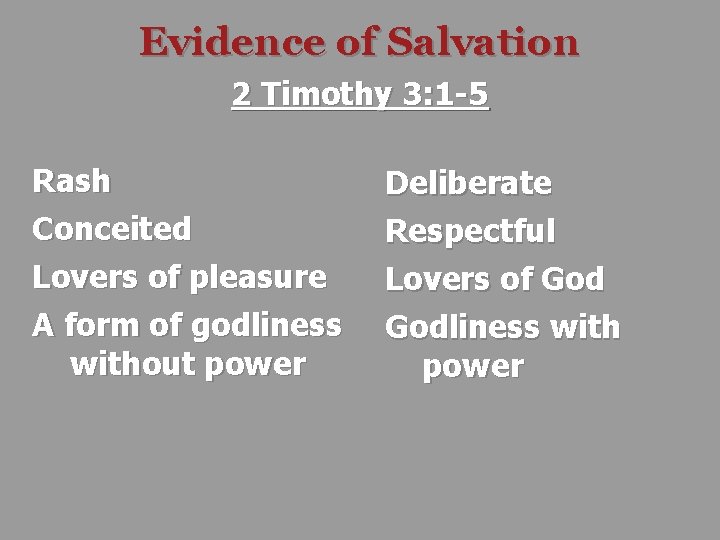 Evidence of Salvation

2 Timothy 3:1-5

Rash

Conceited

Lovers of pleasure

A form of godliness without power

Deliberate

Respectful

Lovers of God

Godliness with power